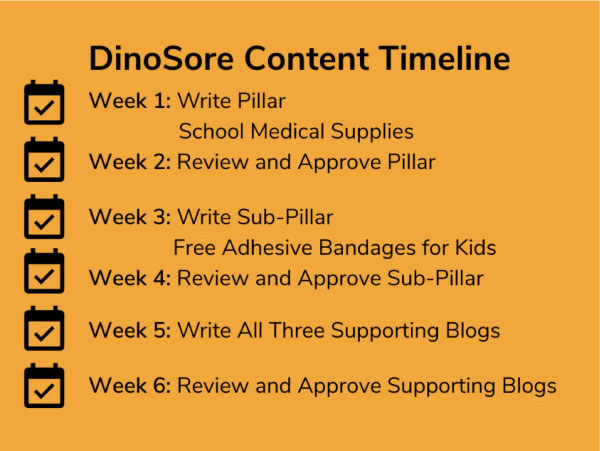 DinoSore Content Timeline

Week 1: Write Pillar
School Medical Supplies

Week 2: Review and Approve Pillar

Week 3: Write Sub-Pillar
Free Adhesive Bandages for Kids

Week 4: Review and Approve Sub-Pillar

Week 5: Write All Three Supporting Blogs

Week 6: Review and Approve Supporting Blogs